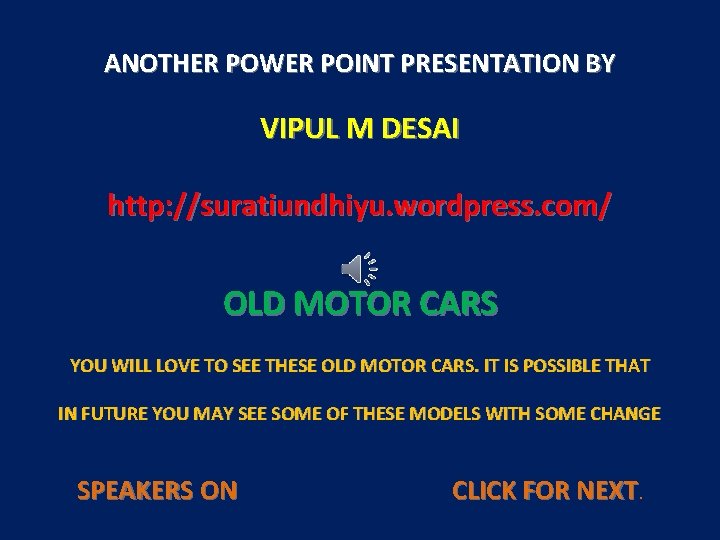 ANOTHER POWER POINT PRESENTATION BY

VIPUL M DESAI

http://suratiundhiyu.wordpress.com/

OLD MOTOR CARS

YOU WILL LOVE TO SEE THESE OLD MOTOR CARS. IT IS POSSIBLE THAT IN FUTURE YOU MAY SEE SOME OF THESE MODELS WITH SOME CHANGE

SPEAKERS ON

CLICK FOR NEXT.